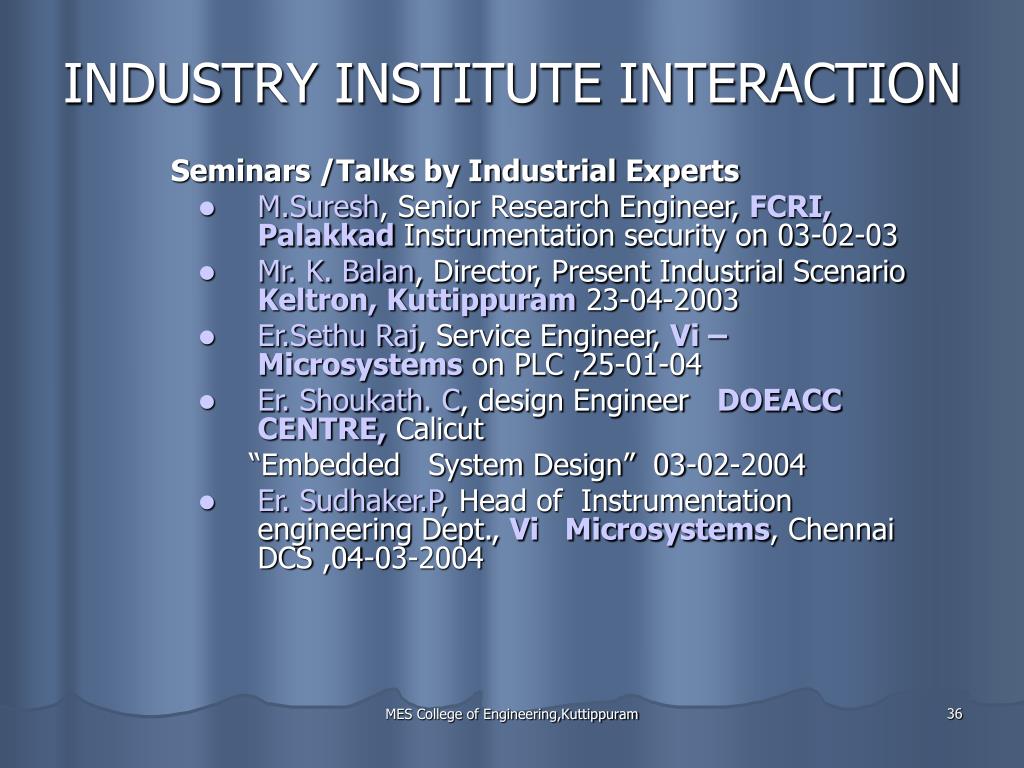 INDUSTRY INSTITUTE INTERACTION

Seminars /Talks by Industrial Experts

- M.Suresh, Senior Research Engineer, FCRI, Palakkad Instrumentation security on 03-02-03
- Mr. K. Balan, Director, Present Industrial Scenario Keltron, Kuttippuram 23-04-2003
- Er.Sethu Raj, Service Engineer, Vi – Microsystems on PLC ,25-01-04
- Er. Shoukath. C, design Engineer DOEACC CENTRE, Calicut

“Embedded System Design” 03-02-2004

- Er. Sudhaker.P, Head of Instrumentation engineering Dept., Vi Microsystems, Chennai DCS ,04-03-2004

MES College of Engineering,Kuttippuram

36